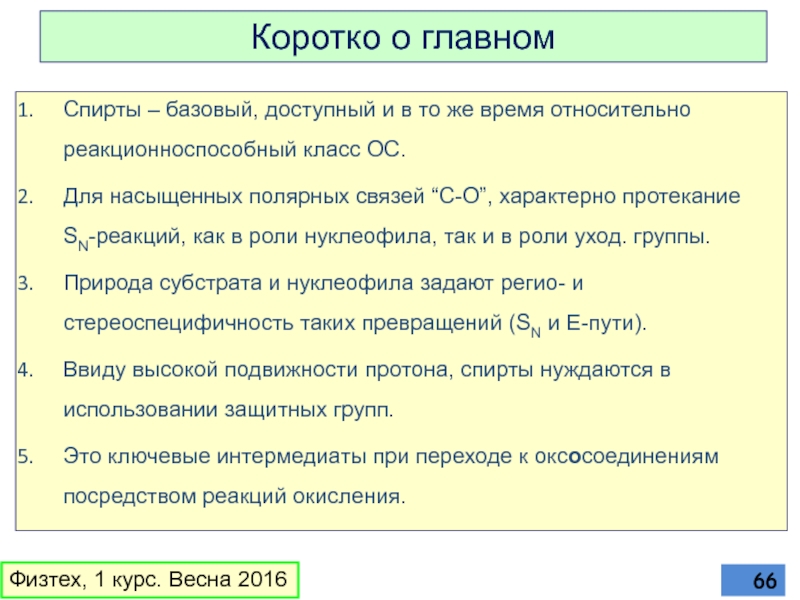 Коротко о главном

1. Спирты – базовый, доступный и в то же время относительно реакционноспособный класс ОС.

2. Для насыщенных полярных связей “С-О”, характерно протекание $S_N$-реакций, как в роли нуклеофила, так и в роли уход. группы.

3. Природа субстрата и нуклеофила задают регио- и стереоспецифичность таких превращений ($S_N$ и Е-пути).

4. Ввиду высокой подвижности протона, спирты нуждаются в использовании защитных групп.

5. Это ключевые интермедиаты при переходе к оксосоединениям посредством реакций окисления.

Физтех, 1 курс. Весна 2016

66